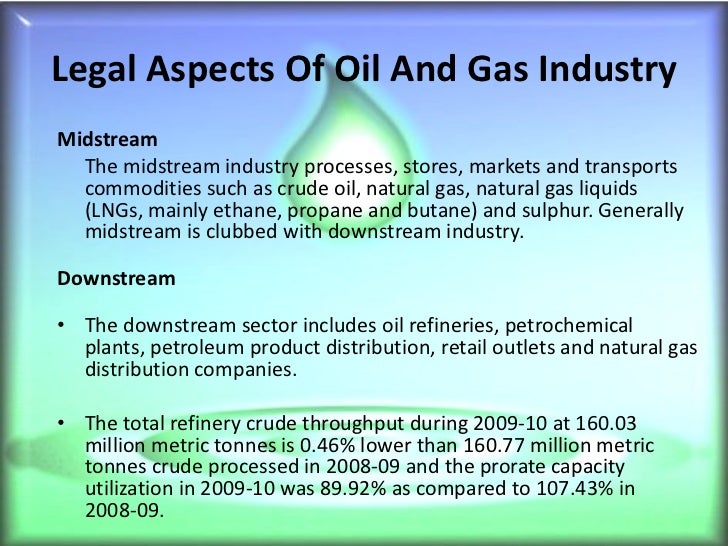 Legal Aspects Of Oil And Gas Industry

Midstream

The midstream industry processes, stores, markets and transports commodities such as crude oil, natural gas, natural gas liquids (LNGs, mainly ethane, propane and butane) and sulphur. Generally midstream is clubbed with downstream industry.

Downstream

• The downstream sector includes oil refineries, petrochemical plants, petroleum product distribution, retail outlets and natural gas distribution companies.

• The total refinery crude throughput during 2009-10 at 160.03 million metric tonnes is 0.46% lower than 160.77 million metric tonnes crude processed in 2008-09 and the prorate capacity utilization in 2009-10 was 89.92% as compared to 107.43% in 2008-09.